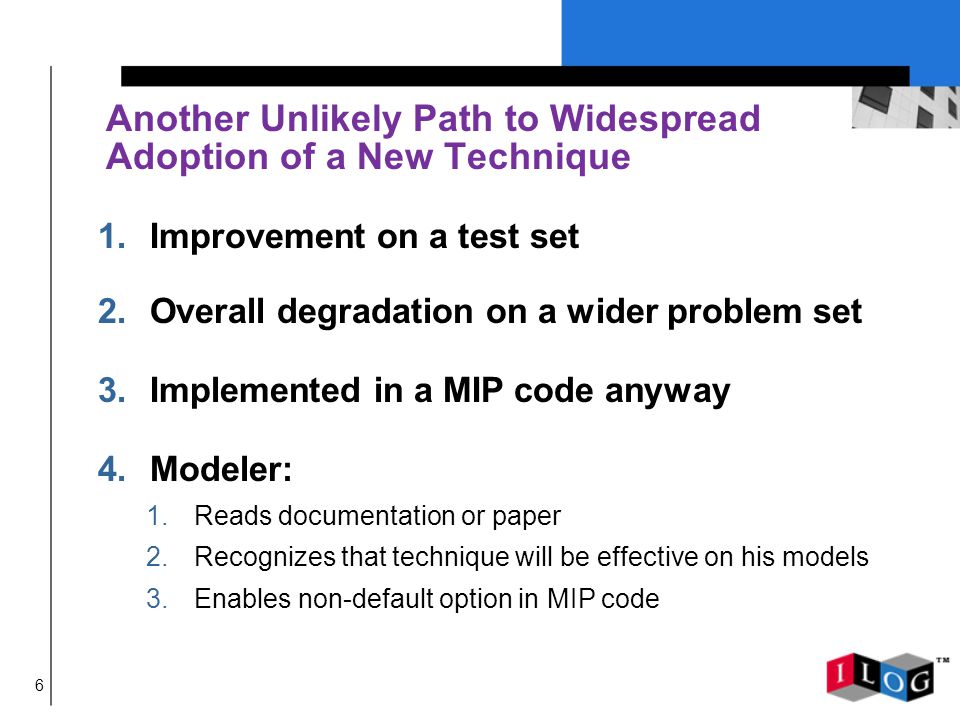 Another Unlikely Path to Widespread Adoption of a New Technique

1. Improvement on a test set

2. Overall degradation on a wider problem set

3. Implemented in a MIP code anyway

4. Modeler:
   1. Reads documentation or paper
   2. Recognizes that technique will be effective on his models
   3. Enables non-default option in MIP code

6

ILOG™